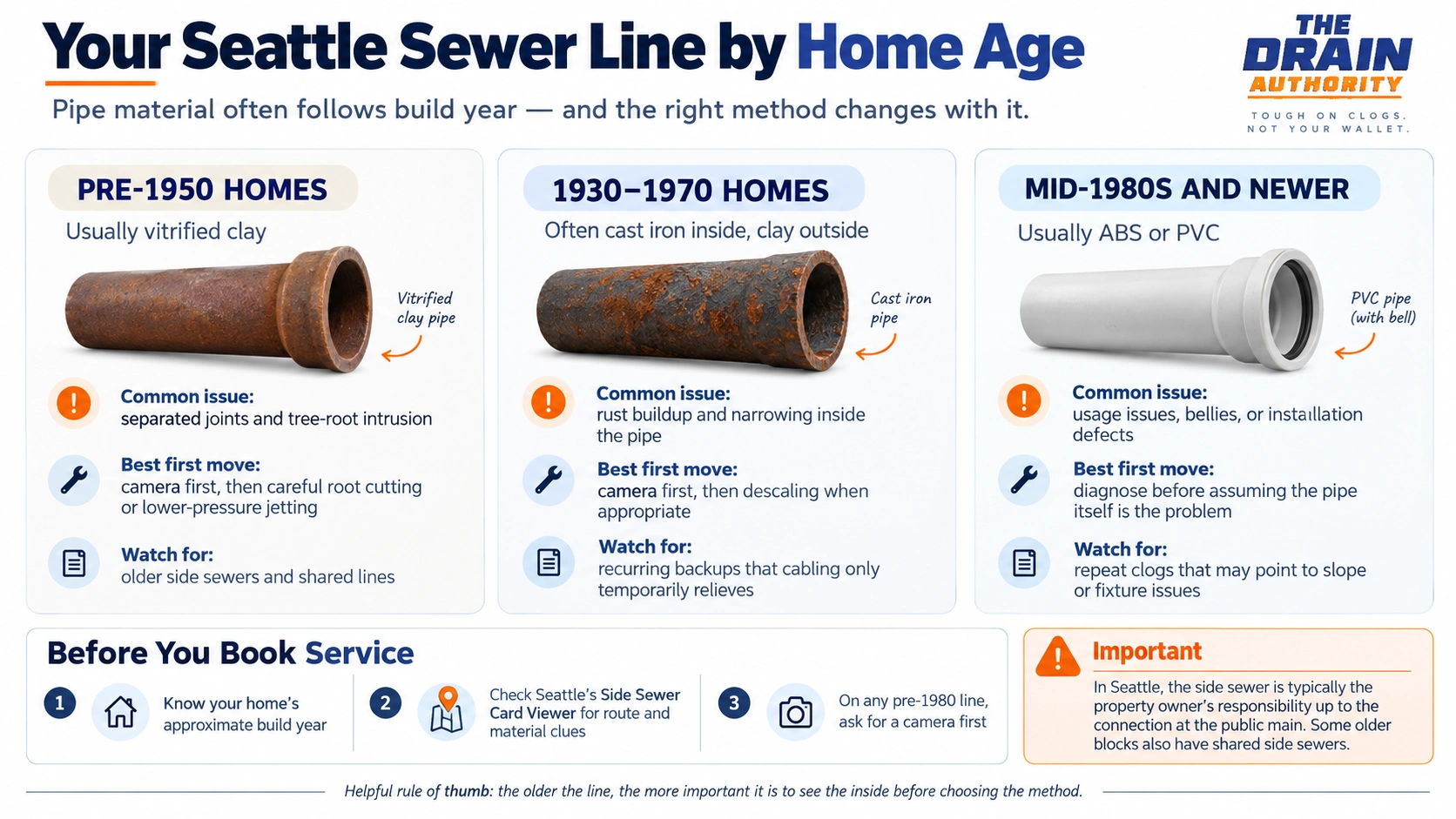 Your Seattle Sewer Line by Home Age

Pipe material often follows build year — and the right method changes with it.

THE DRAIN AUTHORITY
TOUGH ON CLOGS. NOT YOUR WALLET.

PRE-1950 HOMES
Usually vitrified clay
Vitrified clay pipe
Common issue:
separated joints and tree-root intrusion
Best first move:
camera first, then careful root cutting or lower-pressure jetting
Watch for:
older side sewers and shared lines

1930–1970 HOMES
Often cast iron inside, clay outside
Cast iron pipe
Common issue:
rust buildup and narrowing inside the pipe
Best first move:
camera first, then descaling when appropriate
Watch for:
recurring backups that cabling only temporarily relieves

MID-1980S AND NEWER
Usually ABS or PVC
PVC pipe (with bell)
Common issue:
usage issues, bellies, or installation defects
Best first move:
diagnose before assuming the pipe itself is the problem
Watch for:
repeat clogs that may point to slope or fixture issues

Before You Book Service
1 Know your home's approximate build year
2 Check Seattle's Side Sewer Card Viewer for route and material clues
3 On any pre-1980 line, ask for a camera first

Important
In Seattle, the side sewer is typically the property owner's responsibility up to the connection at the public main. Some older blocks also have shared side sewers.

Helpful rule of thumb: the older the line, the more important it is to see the inside before choosing the method.